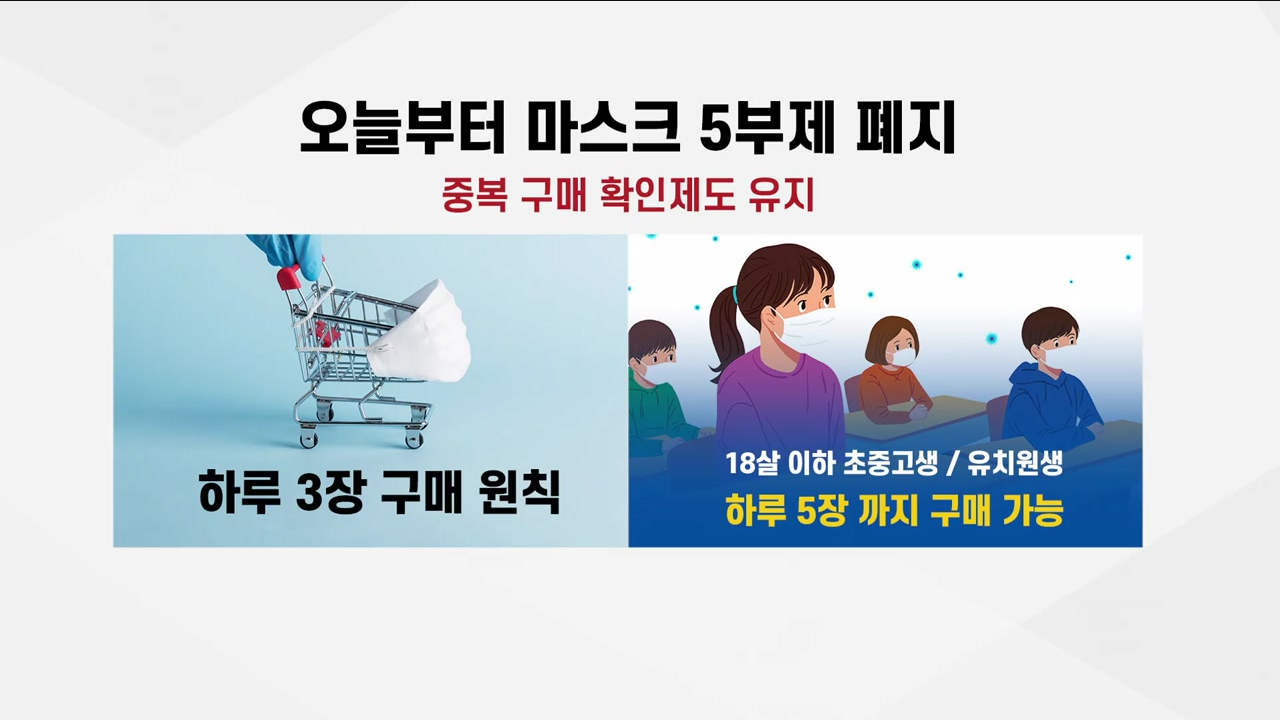 오늘부터 마스크 5부제 폐지

중복 구매 확인제도 유지

하루 3장 구매 원칙

18살 이하 초중고생 / 유치원생

하루 5장 까지 구매 가능